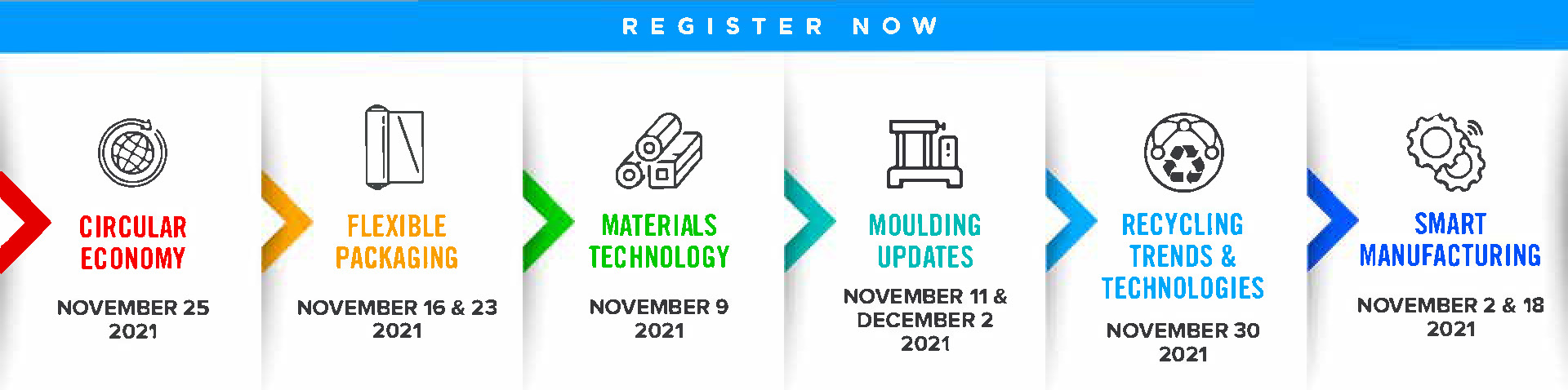 REGISTER NOW

CIRCULAR ECONOMY

NOVEMBER 25 2021

FLEXIBLE PACKAGING

NOVEMBER 16 & 23 2021

MATERIALS TECHNOLOGY

NOVEMBER 9 2021

MOULDING UPDATES

NOVEMBER 11 & DECEMBER 2 2021

RECYCLING TRENDS & TECHNOLOGIES

NOVEMBER 30 2021

SMART MANUFACTURING

NOVEMBER 2 & 18 2021